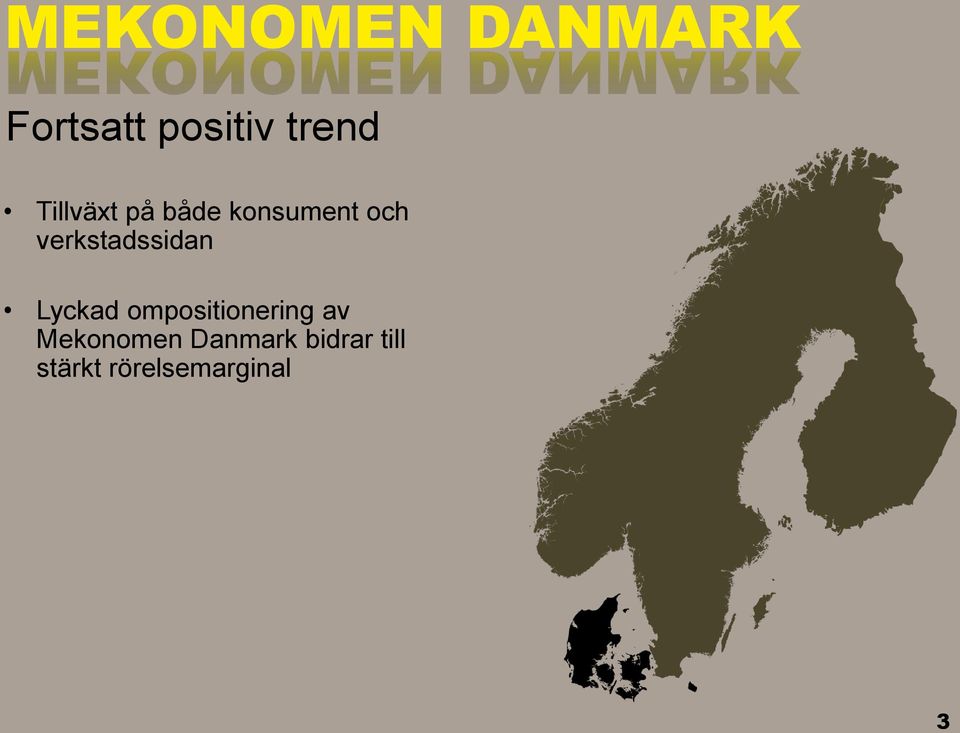 MEKONOMEN DANMARK

Fortsatt positiv trend

• Tillväxt på både konsument och verkstadssidan

• Lyckad ompositionering av Mekonomen Danmark bidrar till stärkt rörelsemarginal

3